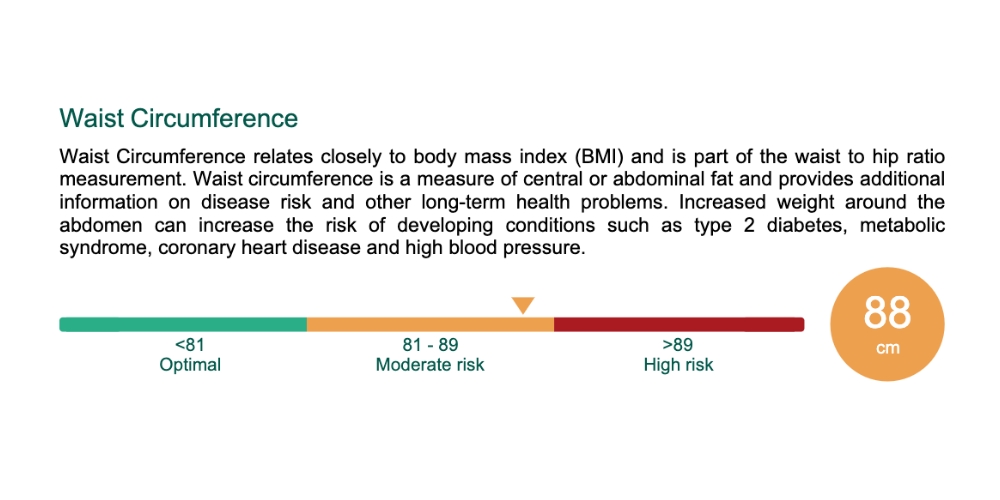 Waist Circumference

Waist Circumference relates closely to body mass index (BMI) and is part of the waist to hip ratio measurement. Waist circumference is a measure of central or abdominal fat and provides additional information on disease risk and other long-term health problems. Increased weight around the abdomen can increase the risk of developing conditions such as type 2 diabetes, metabolic syndrome, coronary heart disease and high blood pressure.

<81
Optimal

81 - 89
Moderate risk

>89
High risk

88
cm